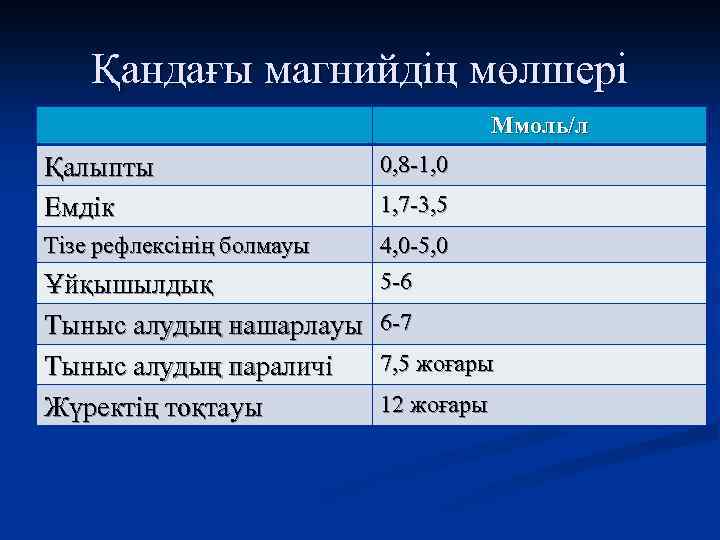 Қандағы магнийдің мөлшері

| | Ммоль/л |
|---|---|
| Қалыпты | 0,8-1,0 |
| Емдік | 1,7-3,5 |
| Тізе рефлексінің болмауы | 4,0-5,0 |
| Ұйқышылдық | 5-6 |
| Тыныс алудың нашарлауы | 6-7 |
| Тыныс алудың параличі | 7,5 жоғары |
| Жүректің тоқтауы | 12 жоғары |